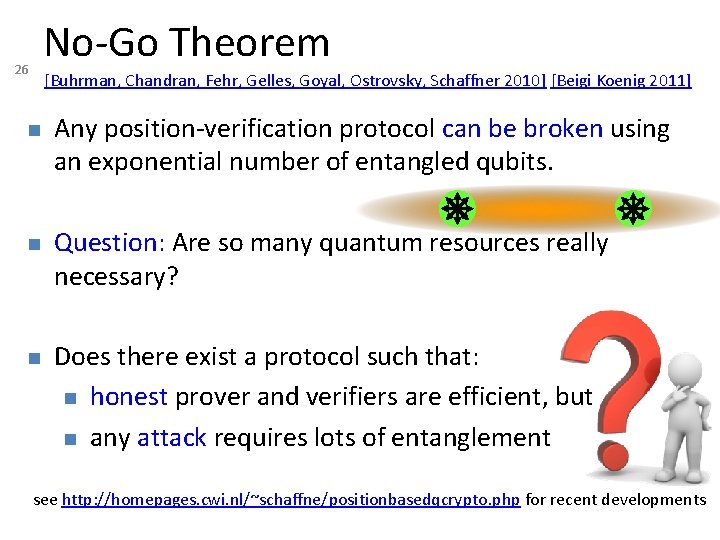 No-Go Theorem

26

[Buhrman, Chandran, Fehr, Gelles, Goyal, Ostrovsky, Schaffner 2010] [Beigi Koenig 2011]

- Any position-verification protocol can be broken using an exponential number of entangled qubits.

- Question: Are so many quantum resources really necessary?

- Does there exist a protocol such that:
  - honest prover and verifiers are efficient, but
  - any attack requires lots of entanglement

see http://homepages.cwi.nl/~schaffne/positionbasedqcrypto.php for recent developments